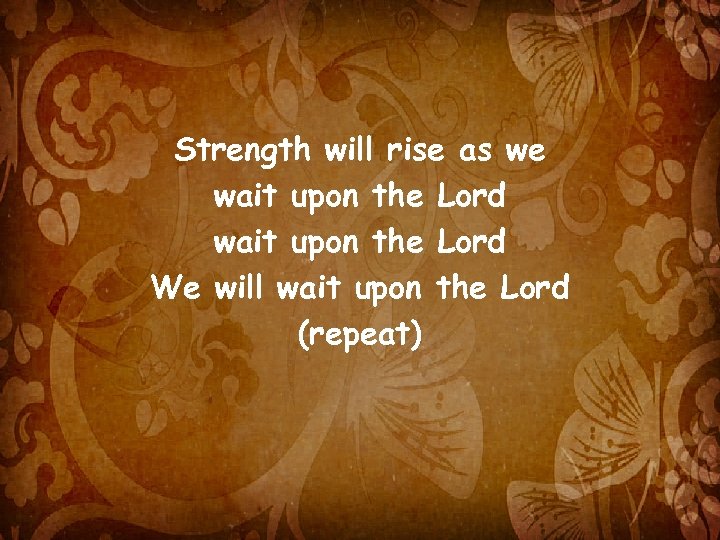 Strength will rise as we
wait upon the Lord
wait upon the Lord
We will wait upon the Lord
(repeat)